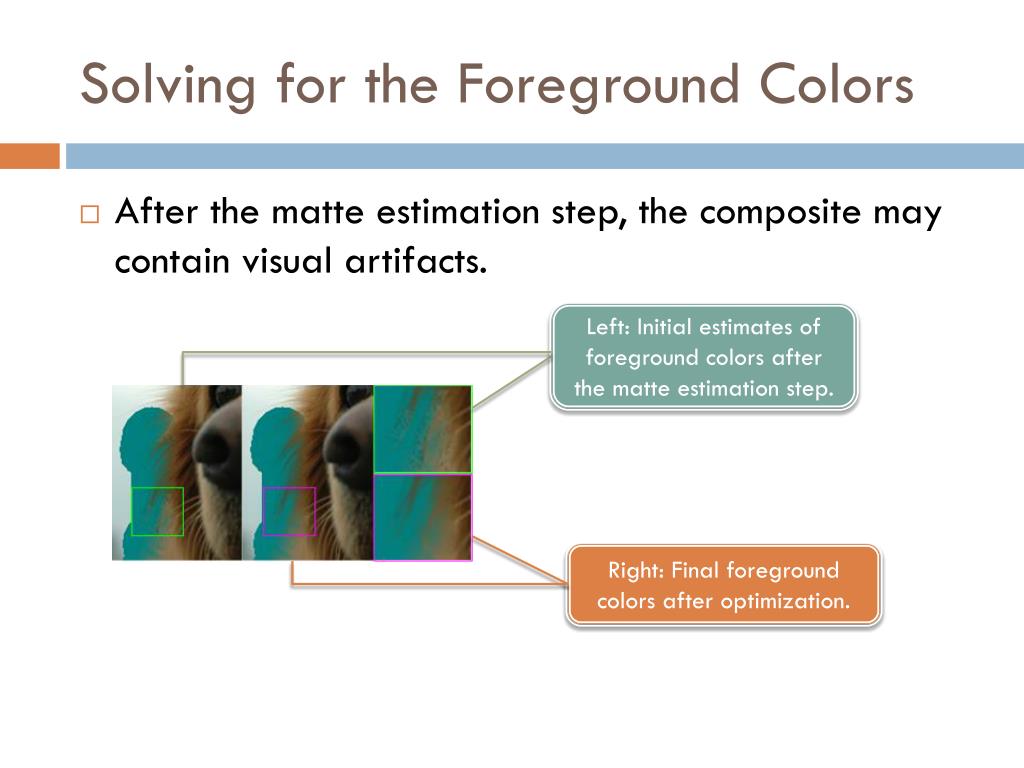 Solving for the Foreground Colors

□ After the matte estimation step, the composite may contain visual artifacts.

Left: Initial estimates of foreground colors after the matte estimation step.

Right: Final foreground colors after optimization.